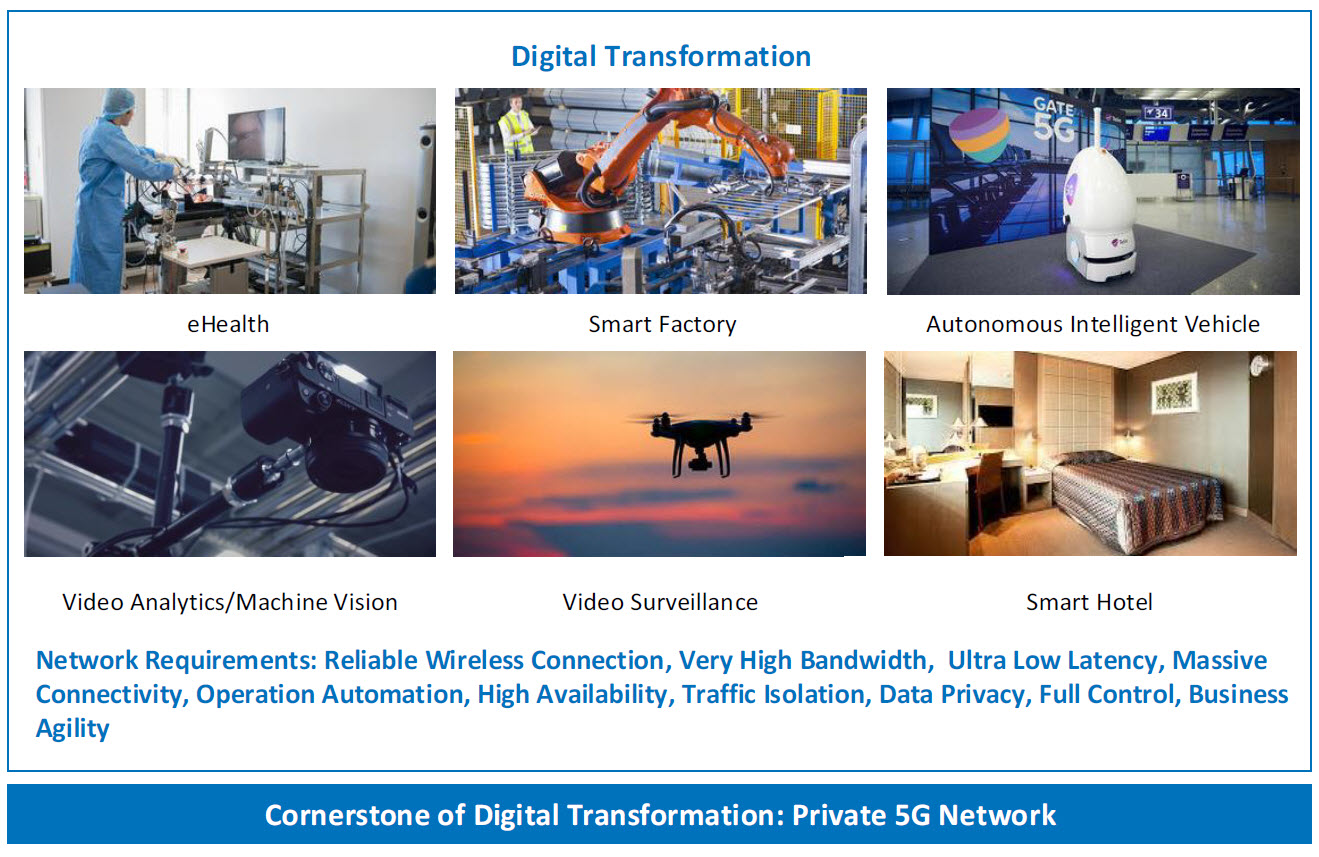 Digital Transformation

GATE 5G

34

eHealth

Smart Factory

Autonomous Intelligent Vehicle

Video Analytics/Machine Vision

Video Surveillance

Smart Hotel

Network Requirements: Reliable Wireless Connection, Very High Bandwidth, Ultra Low Latency, Massive Connectivity, Operation Automation, High Availability, Traffic Isolation, Data Privacy, Full Control, Business Agility

Cornerstone of Digital Transformation: Private 5G Network